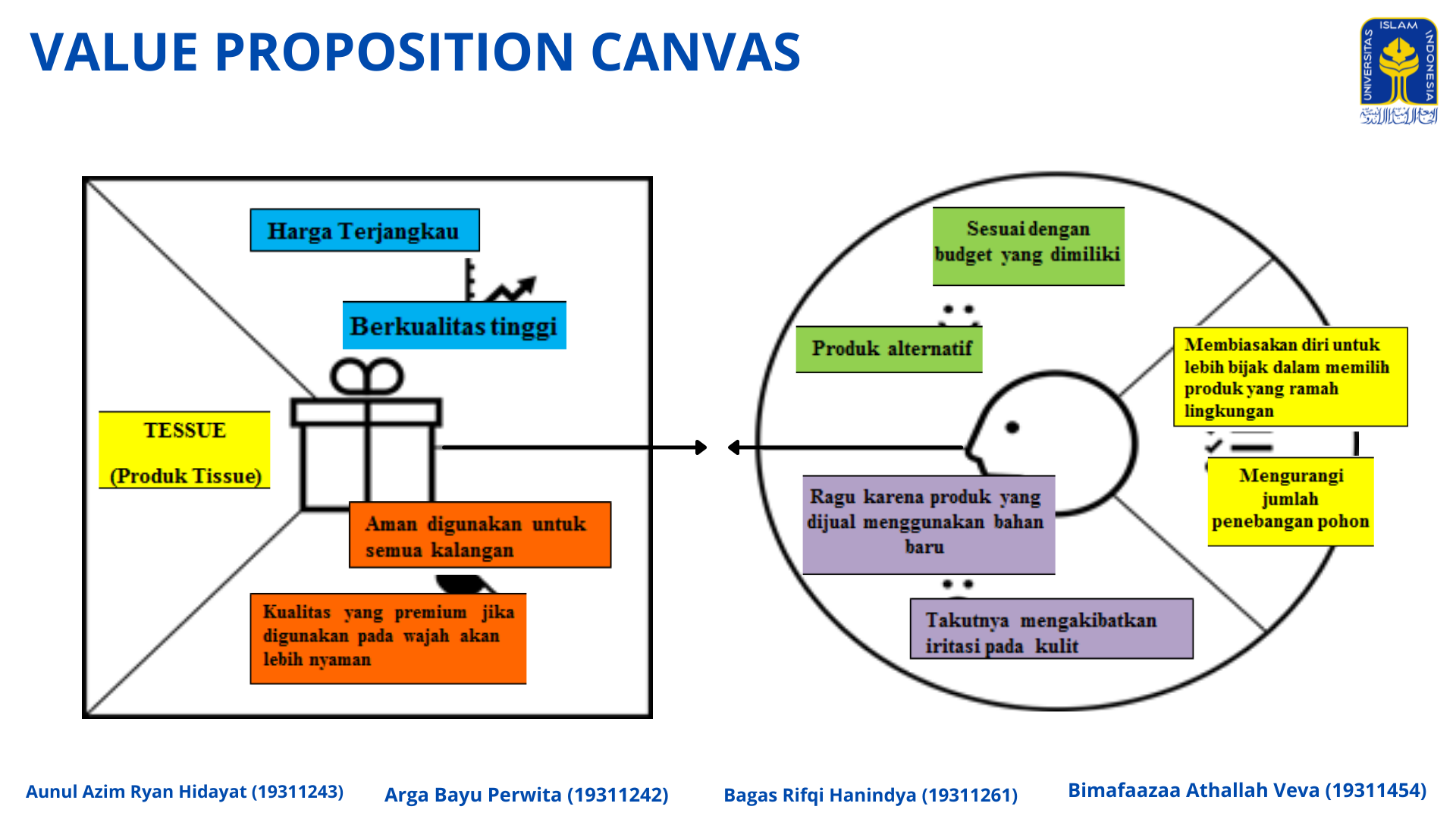 VALUE PROPOSITION CANVAS

UNIVERSITAS ISLAM INDONESIA

Harga Terjangkau

Berkualitas tinggi

TESSUE

(Produk Tissue)

Aman digunakan untuk semua kalangan

Kualitas yang premium jika digunakan pada wajah akan lebih nyaman

Sesuai dengan budget yang dimiliki

Produk alternatif

Membiasakan diri untuk lebih bijak dalam memilih produk yang ramah lingkungan

Mengurangi jumlah penebangan pohon

Ragu karena produk yang dijual menggunakan bahan baru

Takutnya mengakibatkan iritasi pada kulit

Aunul Azim Ryan Hidayat (19311243)
Arga Bayu Perwita (19311242)
Bagas Rifqi Hanindya (19311261)
Bimafaazaa Athallah Veva (19311454)